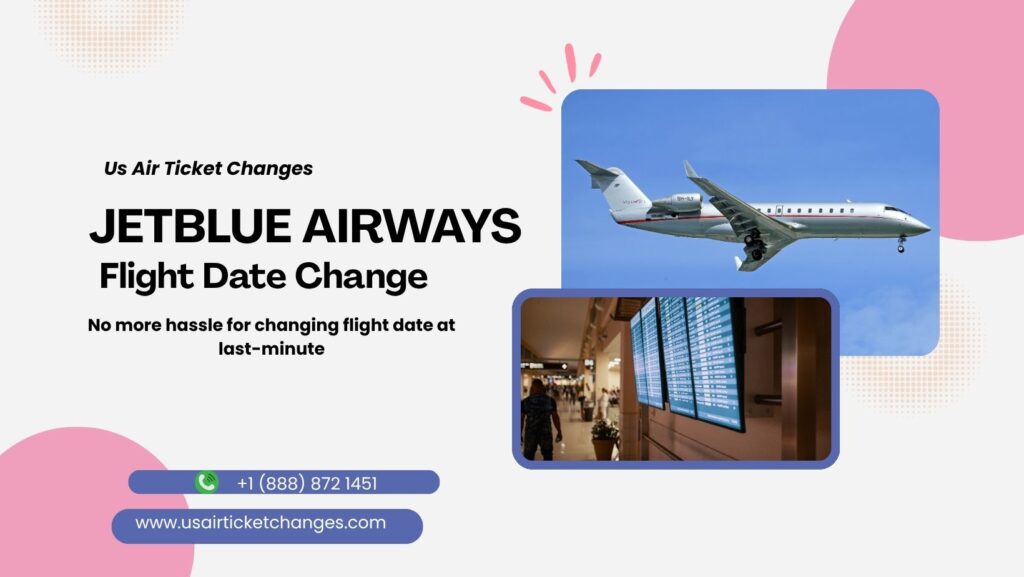 Us Air Ticket Changes

JETBLUE AIRWAYS

Flight Date Change

No more hassle for changing flight date at last-minute

+1 (888) 872 1451

www.usairticketchanges.com